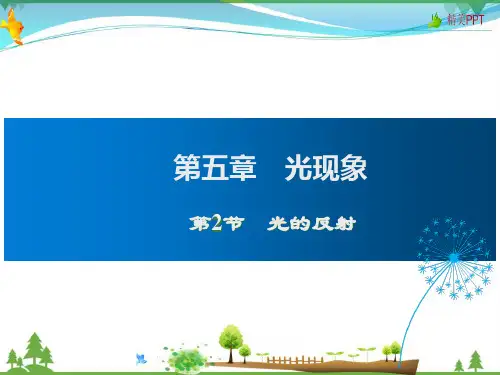 精美PPT

第五章　光现象

第2节　光的反射